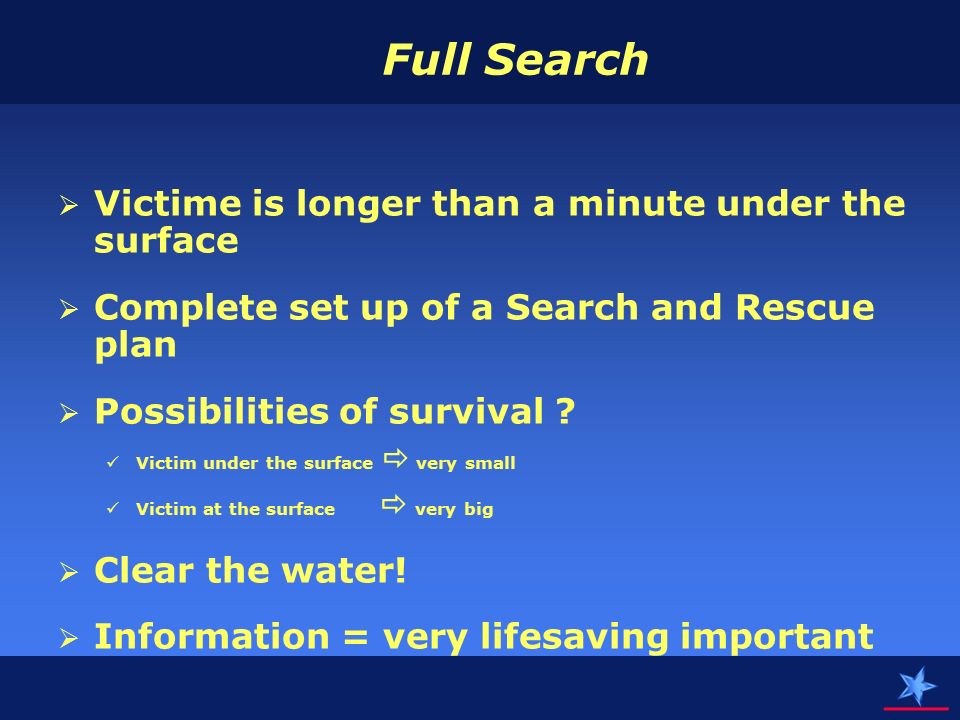 Full Search

➢ Victime is longer than a minute under the surface

➢ Complete set up of a Search and Rescue plan

➢ Possibilities of survival ?

✓ Victim under the surface ⇨ very small

✓ Victim at the surface ⇨ very big

➢ Clear the water!

➢ Information = very lifesaving important